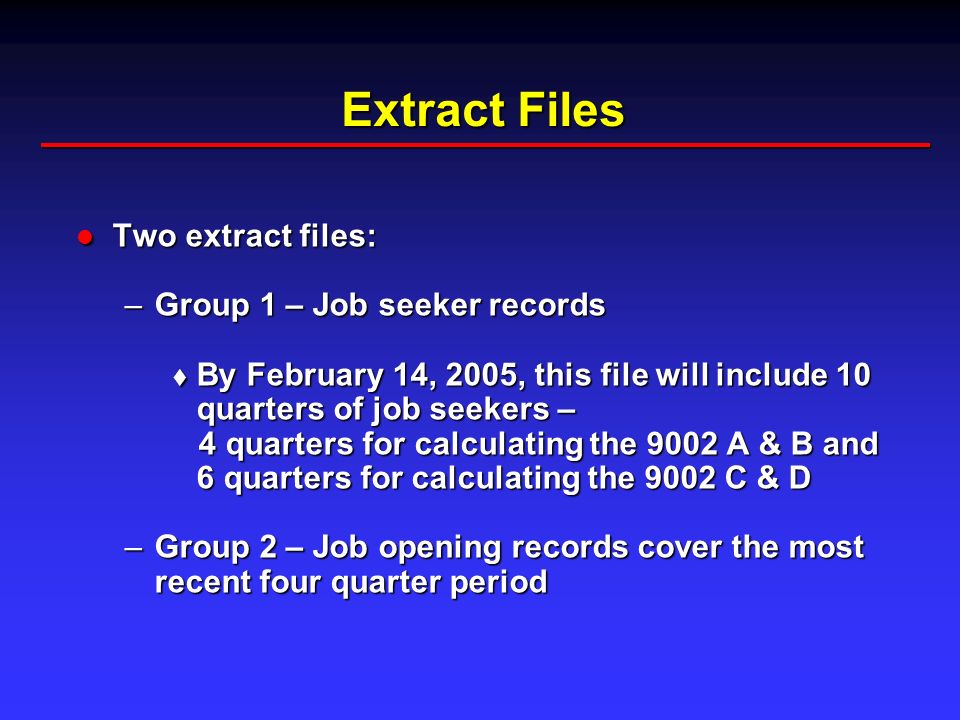 Extract Files

● Two extract files:

– Group 1 – Job seeker records

♦ By February 14, 2005, this file will include 10 quarters of job seekers – 4 quarters for calculating the 9002 A & B and 6 quarters for calculating the 9002 C & D

– Group 2 – Job opening records cover the most recent four quarter period